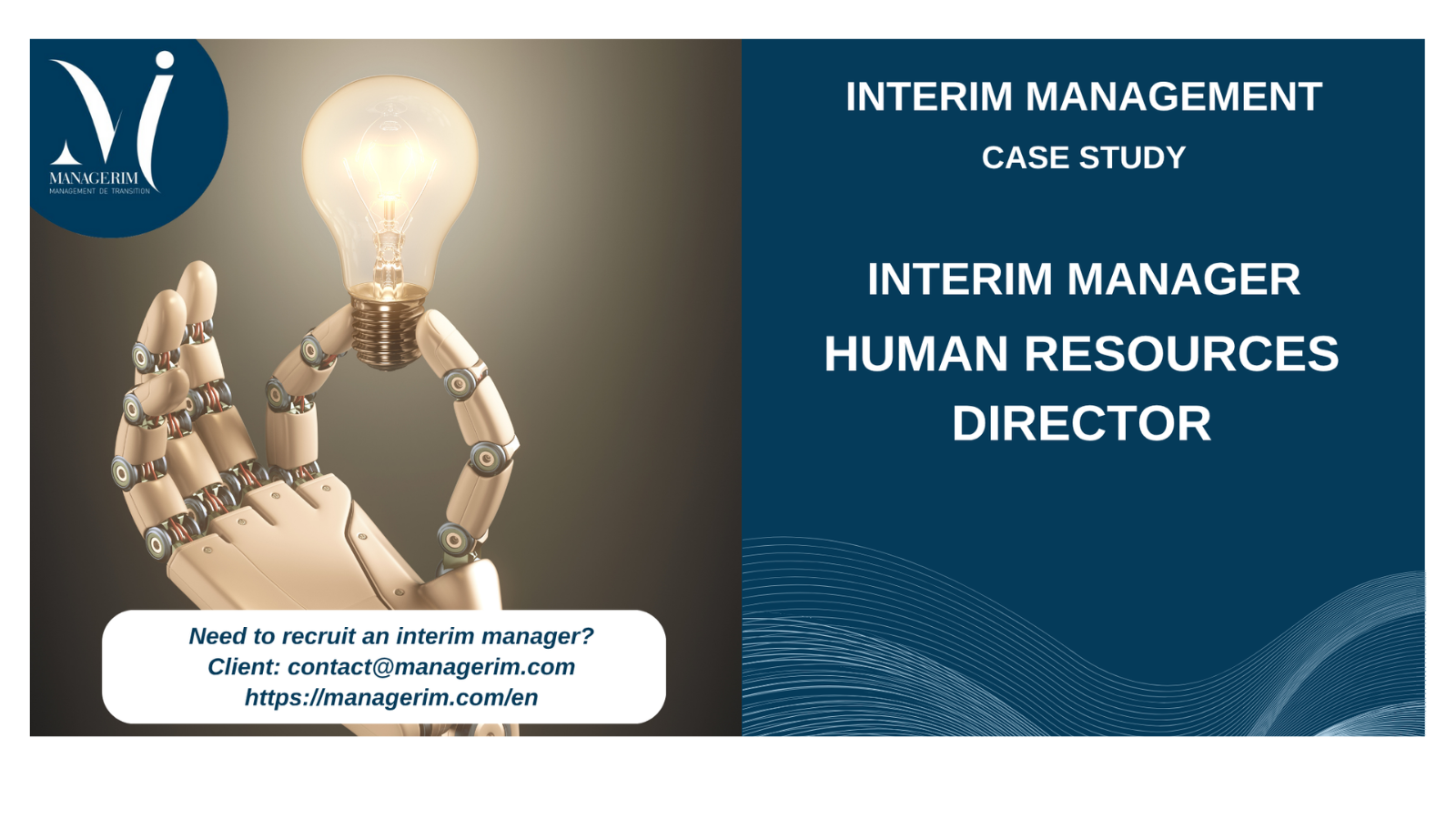 MANAGERIM
MANAGEMENT DE TRANSITION

Need to recruit an interim manager?
Client: contact@managerim.com
https://managerim.com/en

INTERIM MANAGEMENT
CASE STUDY

INTERIM MANAGER
HUMAN RESOURCES DIRECTOR